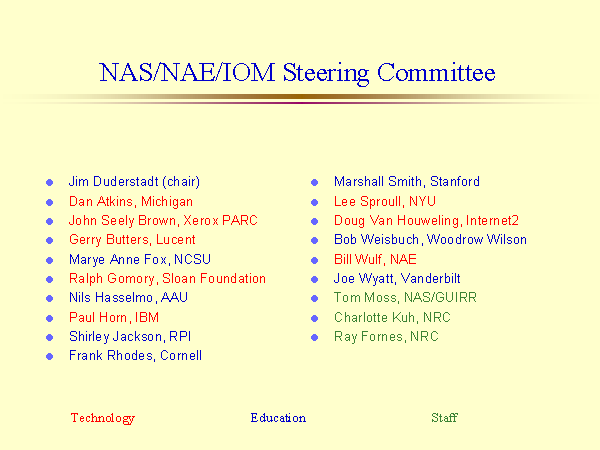 NAS/NAE/IOM Steering Committee

- Jim Duderstadt (chair)
- Dan Atkins, Michigan
- John Seely Brown, Xerox PARC
- Gerry Butters, Lucent
- Marye Anne Fox, NCSU
- Ralph Gomory, Sloan Foundation
- Nils Hasselmo, AAU
- Paul Horn, IBM
- Shirley Jackson, RPI
- Frank Rhodes, Cornell

- Marshall Smith, Stanford
- Lee Sproull, NYU
- Doug Van Houweling, Internet2
- Bob Weisbuch, Woodrow Wilson
- Bill Wulf, NAE
- Joe Wyatt, Vanderbilt
- Tom Moss, NAS/GUIRR
- Charlotte Kuh, NRC
- Ray Fornes, NRC

Technology Education Staff